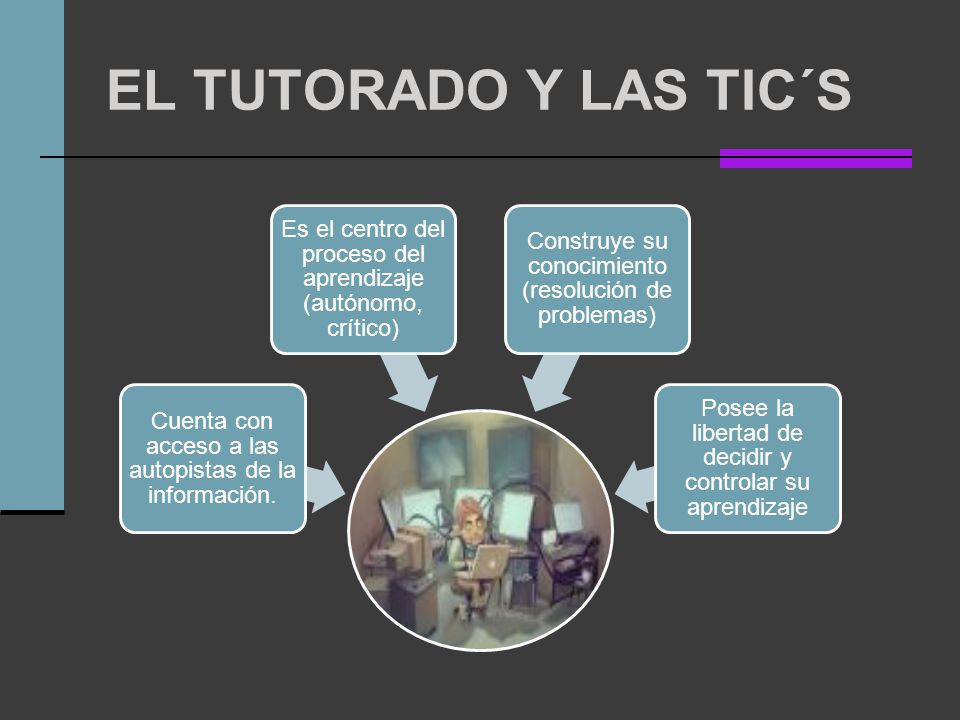 EL TUTORADO Y LAS TIC´S

Cuenta con acceso a las autopistas de la información.

Es el centro del proceso del aprendizaje (autónomo, crítico)

Construye su conocimiento (resolución de problemas)

Posee la libertad de decidir y controlar su aprendizaje